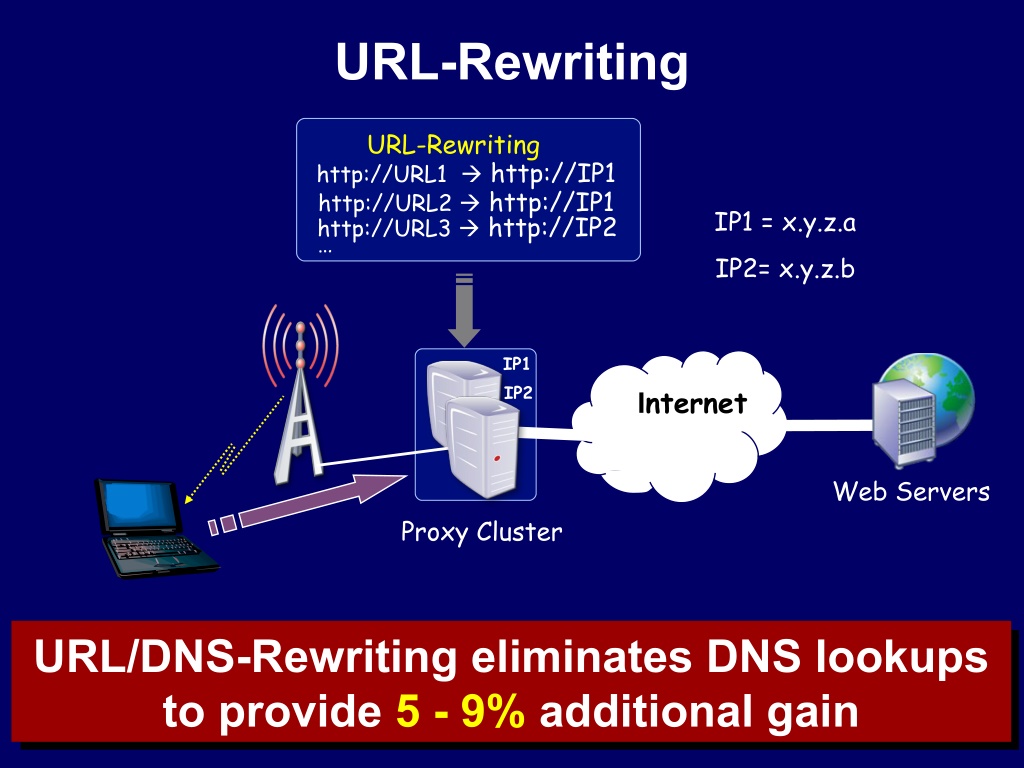 URL-Rewriting

URL-Rewriting
http://URL1 → http://IP1
http://URL2 → http://IP1
http://URL3 → http://IP2
...

IP1 = x.y.z.a

IP2= x.y.z.b

IP1
IP2

Internet

Web Servers

Proxy Cluster

URL/DNS-Rewriting eliminates DNS lookups to provide 5 - 9% additional gain